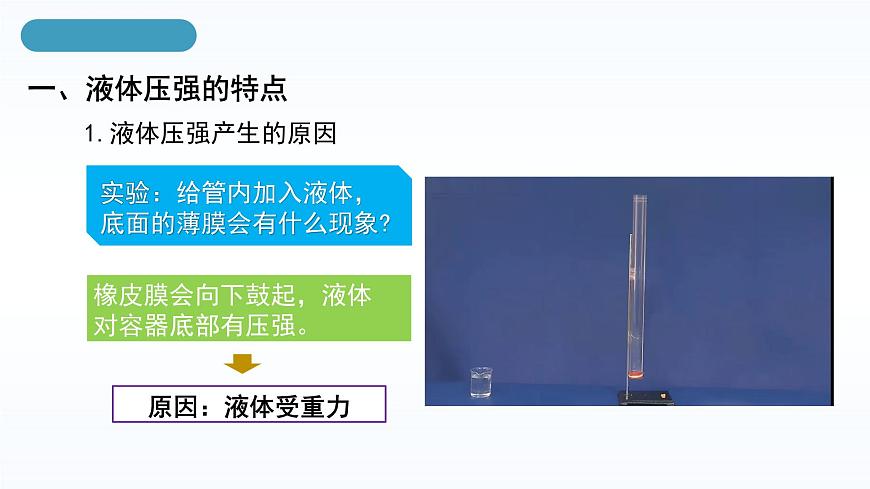 一、液体压强的特点

1. 液体压强产生的原因

实验：给管内加入液体，底面的薄膜会有什么现象？

橡皮膜会向下鼓起，液体对容器底部有压强。

原因：液体受重力